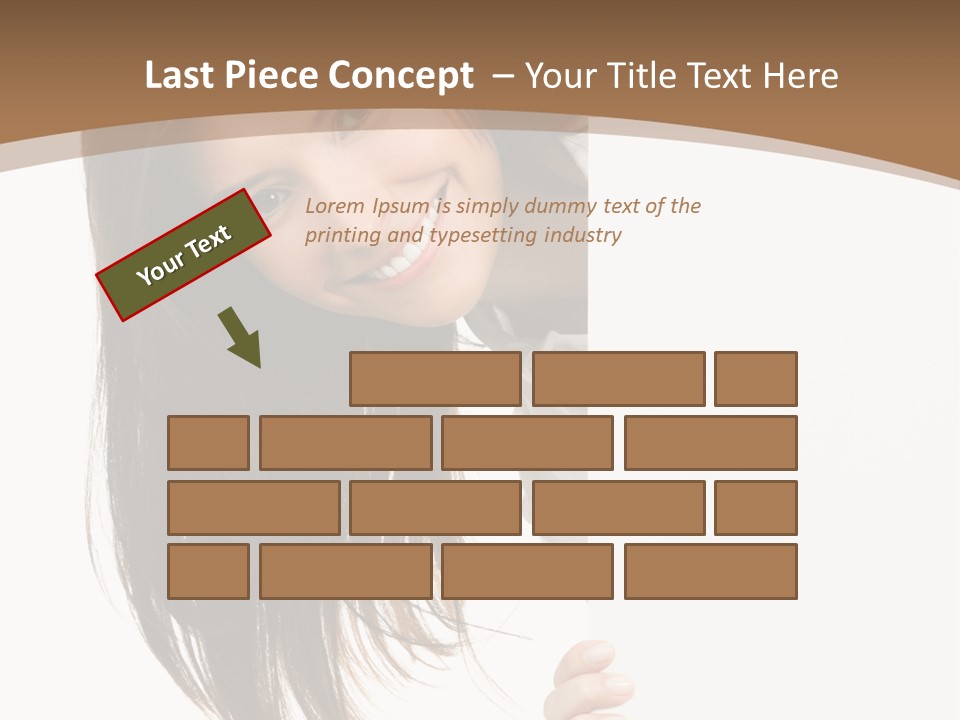 Last Piece Concept – Your Title Text Here

Your Text

Lorem Ipsum is simply dummy text of the printing and typesetting industry